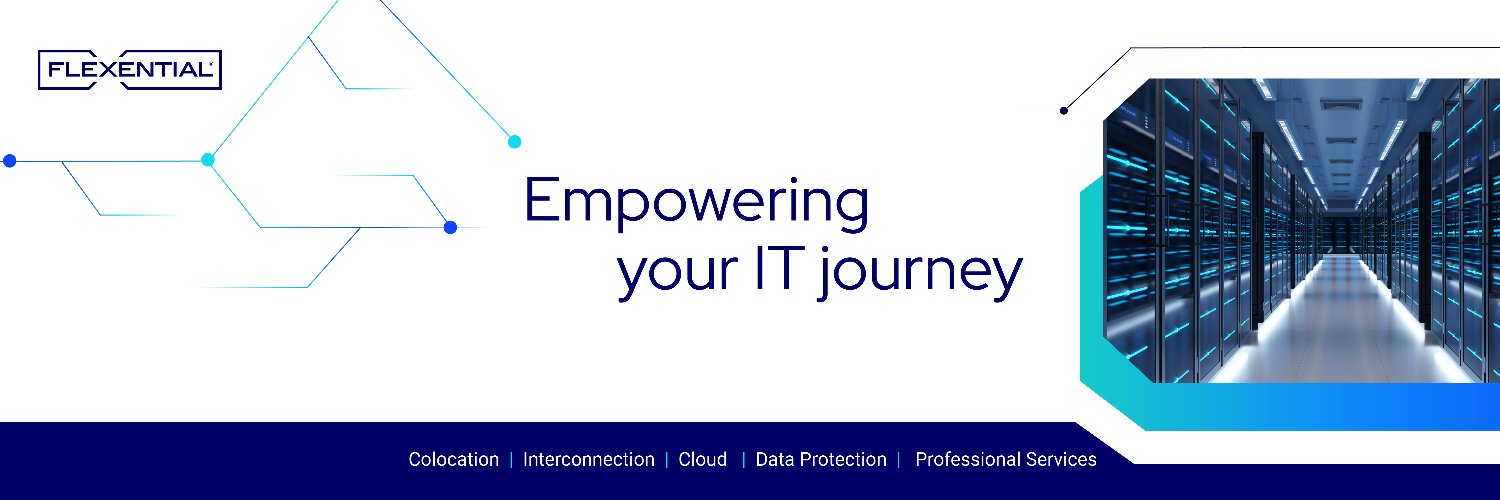 FLEXENTIAL

Empowering your IT journey

Colocation | Interconnection | Cloud | Data Protection | Professional Services